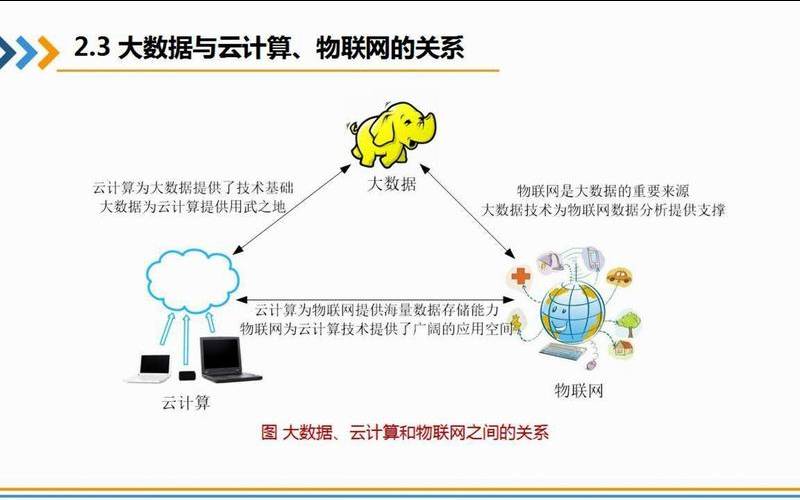 2.3 大数据与云计算、物联网的关系

大数据

云计算为大数据提供了技术基础
大数据为云计算提供用武之地

物联网是大数据的重要来源
大数据技术为物联网数据分析提供支撑

云计算为物联网提供海量数据存储能力
物联网为云计算技术提供了广阔的应用空间

云计算

物联网

图 大数据、云计算和物联网之间的关系